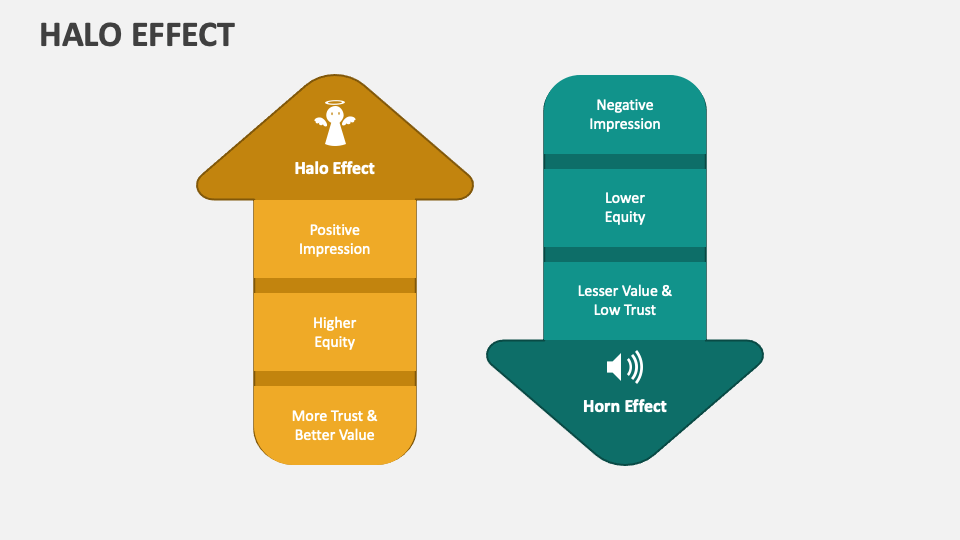 HALO EFFECT

Halo Effect

Positive Impression

Higher Equity

More Trust & Better Value

Negative Impression

Lower Equity

Lesser Value & Low Trust

Horn Effect